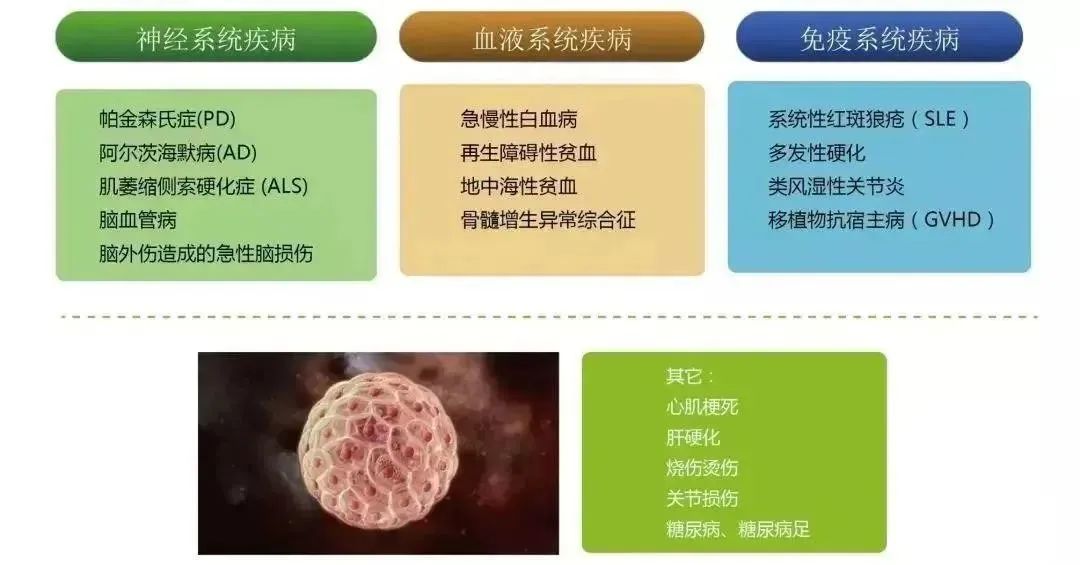 神经系统疾病

帕金森氏症(PD)
阿尔茨海默病(AD)
肌萎缩侧索硬化症 (ALS)
脑血管病
脑外伤造成的急性脑损伤

血液系统疾病

急慢性白血病
再生障碍性贫血
地中海性贫血
骨髓增生异常综合征

免疫系统疾病

系统性红斑狼疮（SLE）
多发性硬化
类风湿性关节炎
移植物抗宿主病（GVHD）

其它：
心肌梗死
肝硬化
烧伤烫伤
关节损伤
糖尿病、糖尿病足